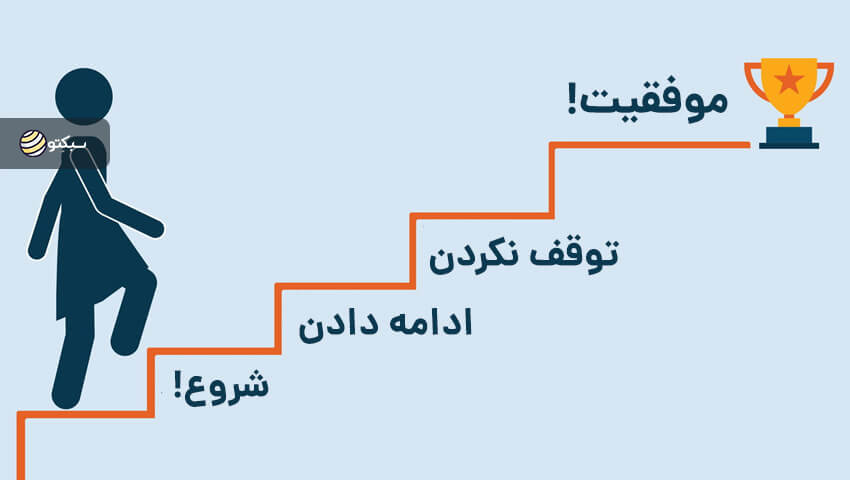 سبکتو

موفقیت!

توقف نکردن

ادامه دادن

شروع!